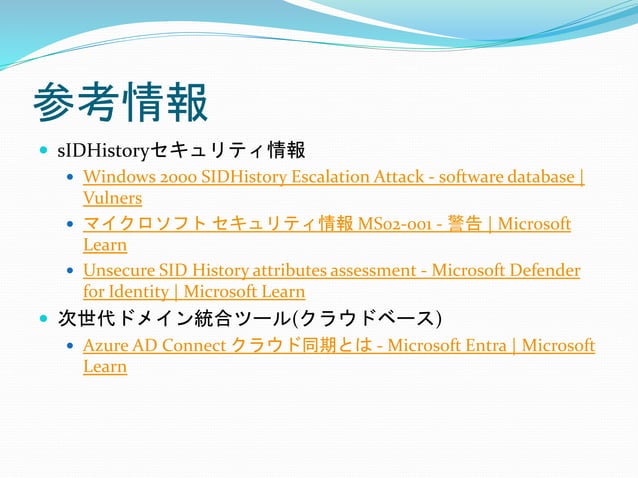 参考情報

sIDHistoryセキュリティ情報

Windows 2000 SIDHistory Escalation Attack - software database | Vulners

マイクロソフト セキュリティ情報 MS02-001 - 警告 | Microsoft Learn

Unsecure SID History attributes assessment - Microsoft Defender for Identity | Microsoft Learn

次世代ドメイン統合ツール(クラウドベース)

Azure AD Connect クラウド同期とは - Microsoft Entra | Microsoft Learn